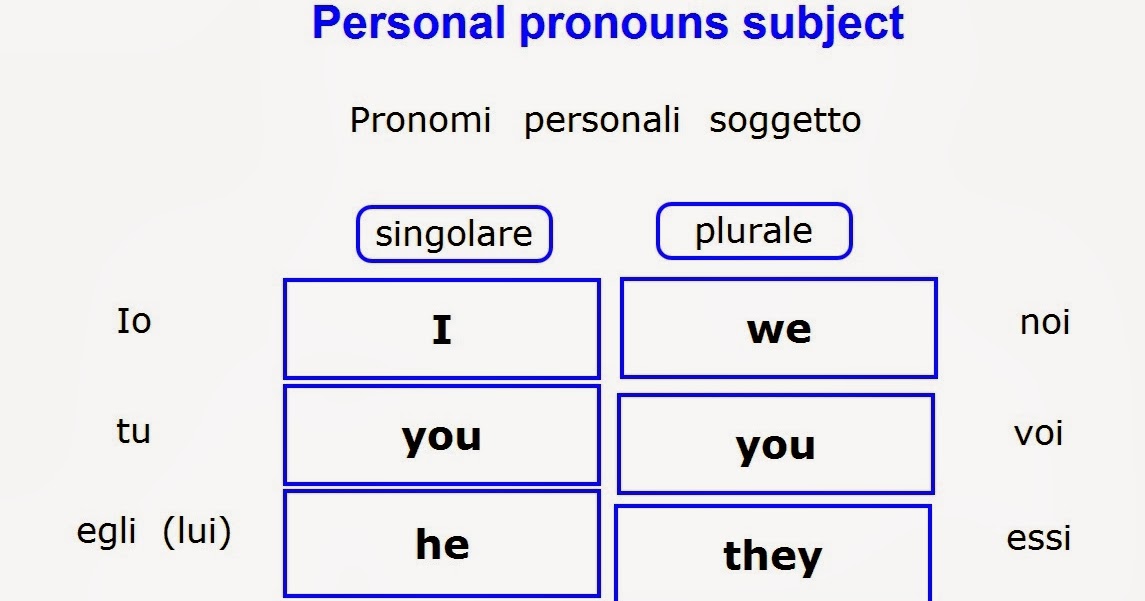 Personal pronouns subject

Pronomi personali soggetto

|  | singolare | plurale |  |
|---|---|---|---|
| Io | I | we | noi |
| tu | you | you | voi |
| egli (lui) | he | they | essi |